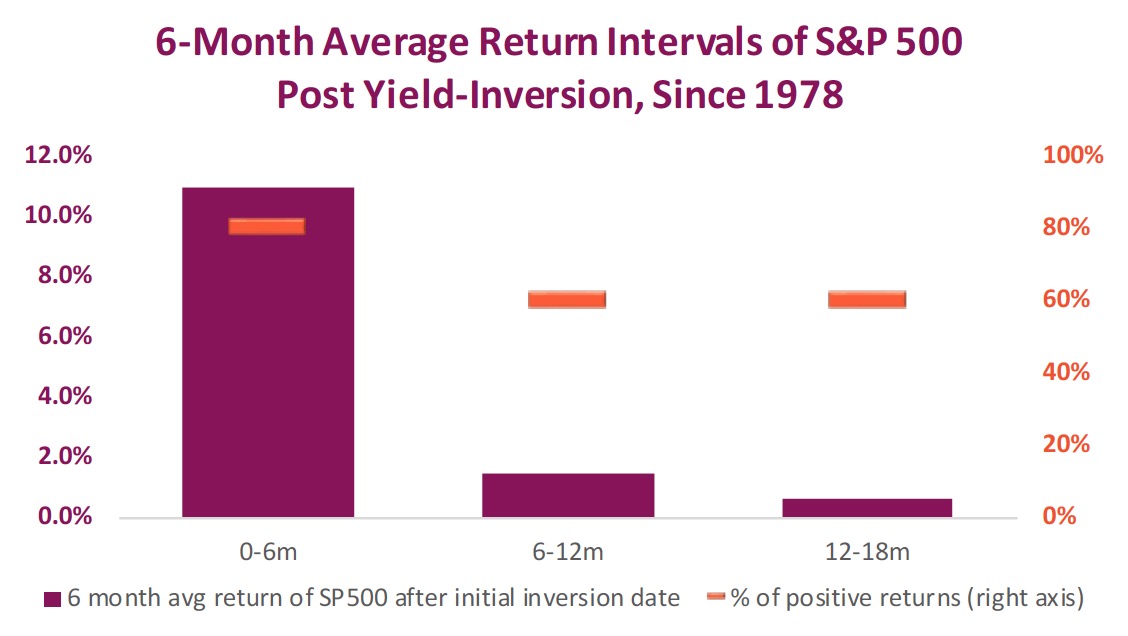 6-Month Average Return Intervals of S&P 500
Post Yield-Inversion, Since 1978

12.0%
10.0%
8.0%
6.0%
4.0%
2.0%
0.0%

100%
80%
60%
40%
20%
0%

0-6m
6-12m
12-18m

6 month avg return of SP500 after initial inversion date
% of positive returns (right axis)